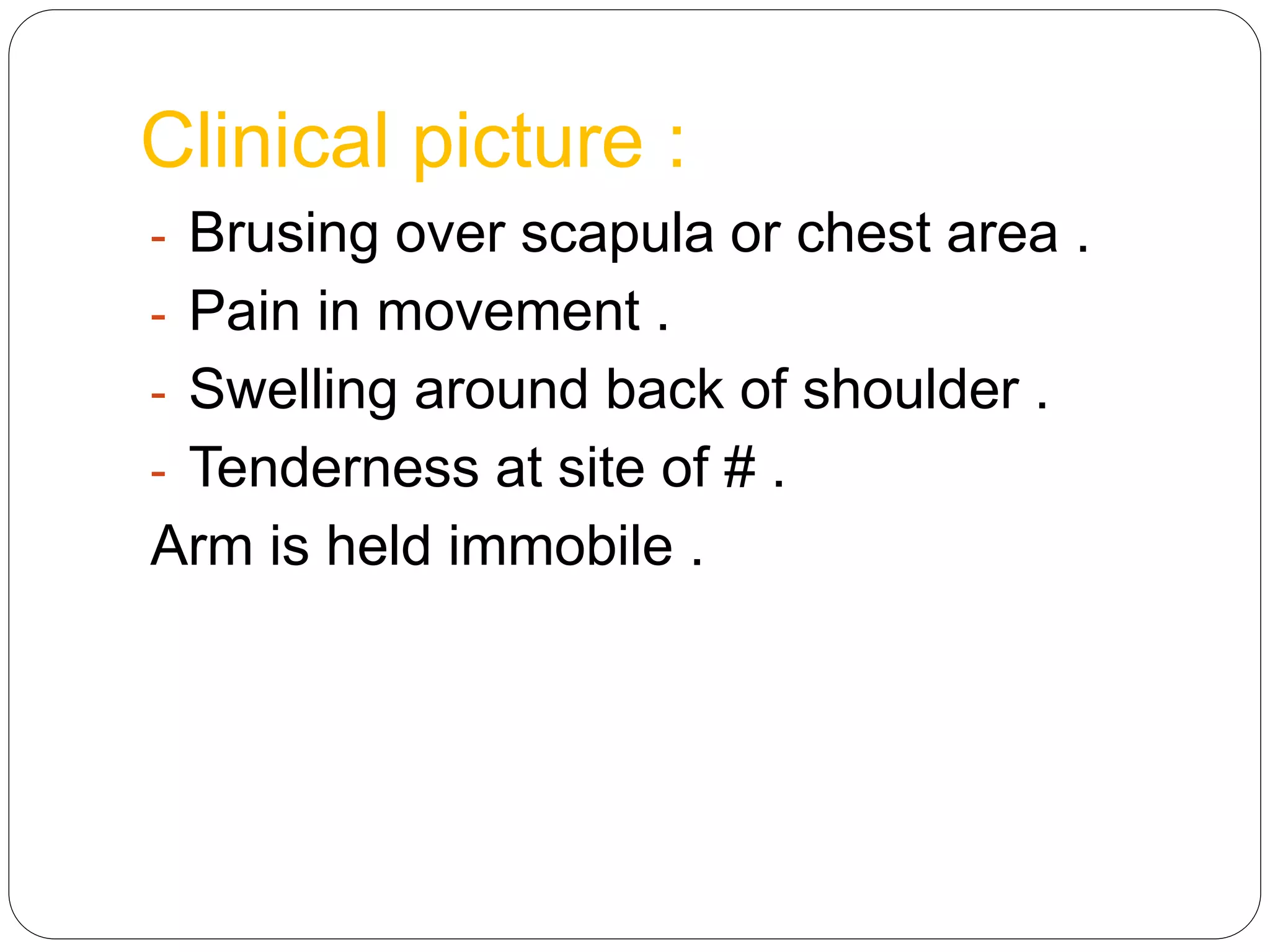 Clinical picture :

- Brusing over scapula or chest area .
- Pain in movement .
- Swelling around back of shoulder .
- Tenderness at site of # .

Arm is held immobile .